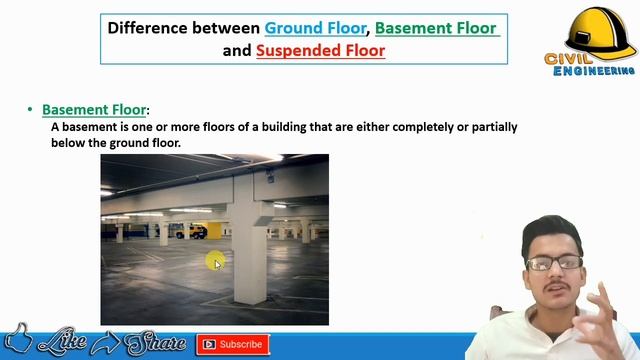 Difference between Ground Floor, Basement Floor and Suspended Floor

CIVIL ENGINEERING

• Basement Floor:
A basement is one or more floors of a building that are either completely or partially below the ground floor.

Like Share Subscribe